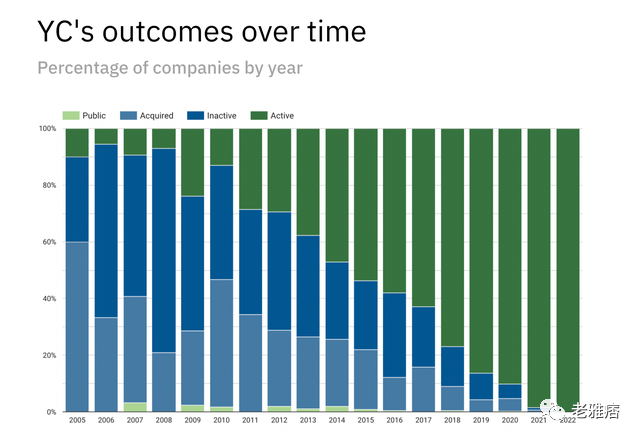 YC's outcomes over time

Percentage of companies by year

Public
Acquired
Inactive
Active

100%
80%
60%
40%
20%
0%

2005
2006
2007
2008
2009
2010
2011
2012
2013
2014
2015
2016
2017
2018
2019
2020
2021
2022

老雅痞